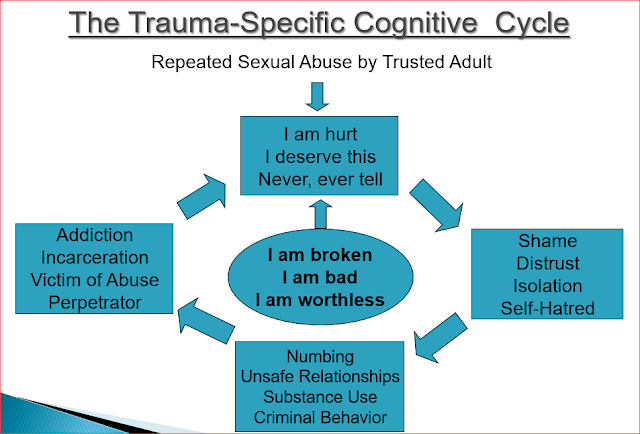 The Trauma-Specific Cognitive Cycle

Repeated Sexual Abuse by Trusted Adult

I am hurt
I deserve this
Never, ever tell

Shame
Distrust
Isolation
Self-Hatred

Numbing
Unsafe Relationships
Substance Use
Criminal Behavior

Addiction
Incarceration
Victim of Abuse
Perpetrator

I am broken
I am bad
I am worthless